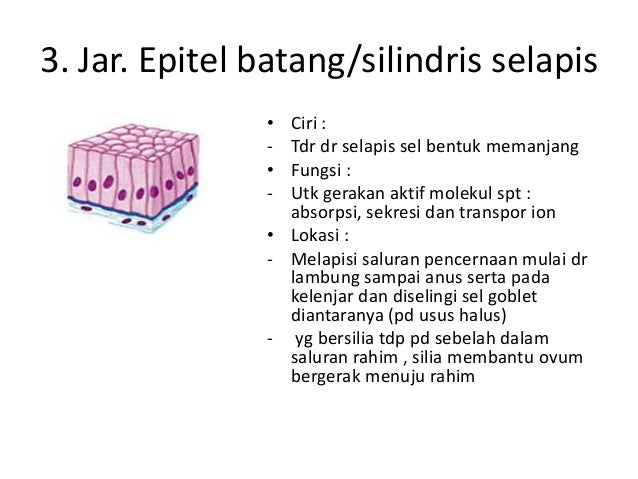 3. Jar. Epitel batang/silindris selapis

• Ciri :
- Tdr dr selapis sel bentuk memanjang
• Fungsi :
- Utk gerakan aktif molekul spt : absorpsi, sekresi dan transpor ion
• Lokasi :
- Melapisi saluran pencernaan mulai dr lambung sampai anus serta pada kelenjar dan diselingi sel goblet diantaranya (pd usus halus)
- yg bersilia tdp pd sebelah dalam saluran rahim , silia membantu ovum bergerak menuju rahim